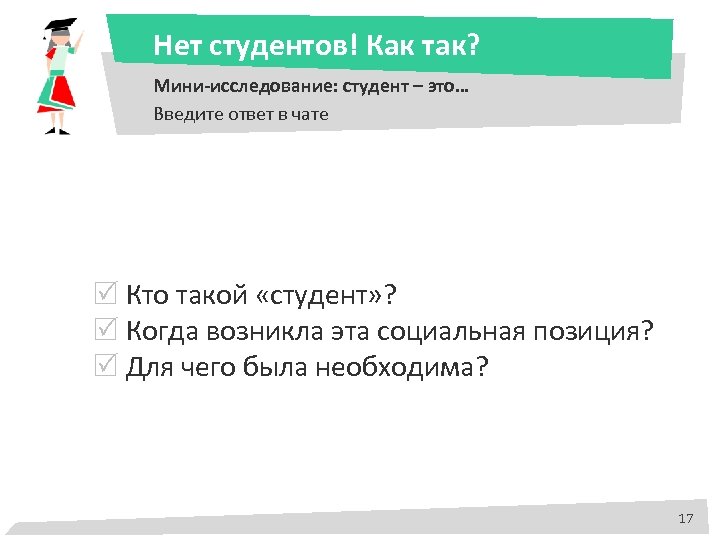 Нет студентов! Как так?

Мини-исследование: студент – это…

Введите ответ в чате

☑ Кто такой «студент»?
☑ Когда возникла эта социальная позиция?
☑ Для чего была необходима?

17